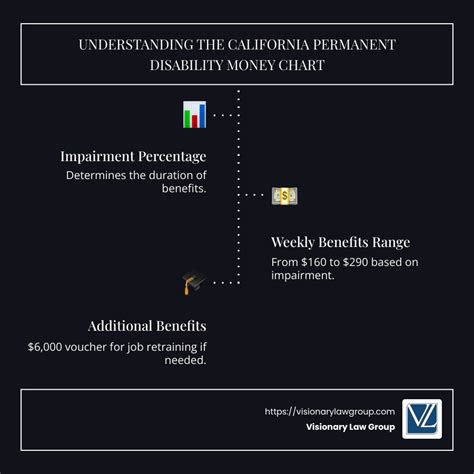 UNDERSTANDING THE CALIFORNIA PERMANENT DISABILITY MONEY CHART

Impairment Percentage

Determines the duration of benefits.

Weekly Benefits Range

From \$160 to \$290 based on impairment.

Additional Benefits

\$6,000 voucher for job retraining if needed.

https://visionarylawgroup.com

Visionary Law Group

VL